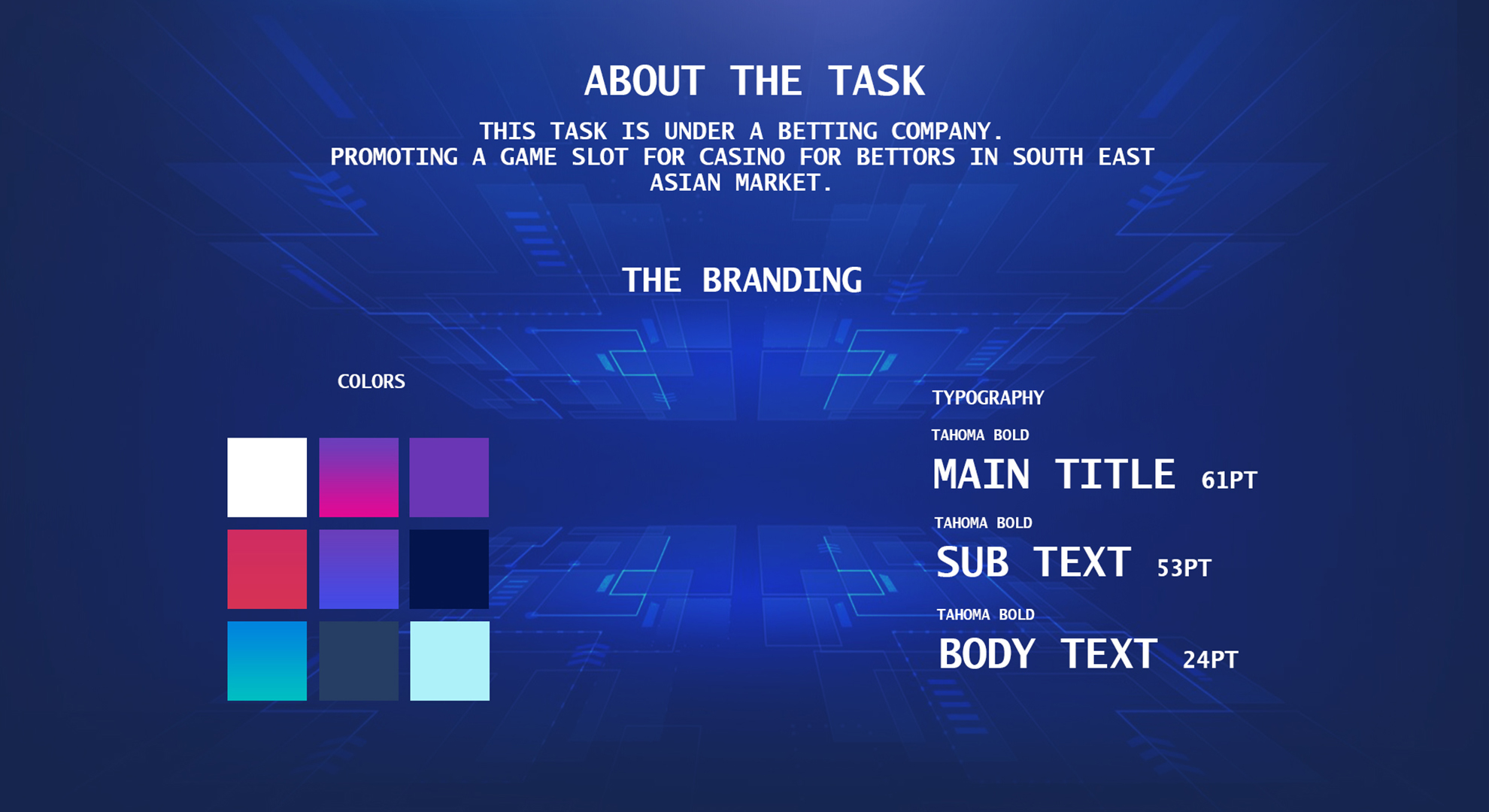 ABOUT THE TASK

THIS TASK IS UNDER A BETTING COMPANY.
PROMOTING A GAME SLOT FOR CASINO FOR BETTORS IN SOUTH EAST ASIAN MARKET.

THE BRANDING

COLORS

TYPOGRAPHY

TAHOMA BOLD
MAIN TITLE 61PT

TAHOMA BOLD
SUB TEXT 53PT

TAHOMA BOLD
BODY TEXT 24PT